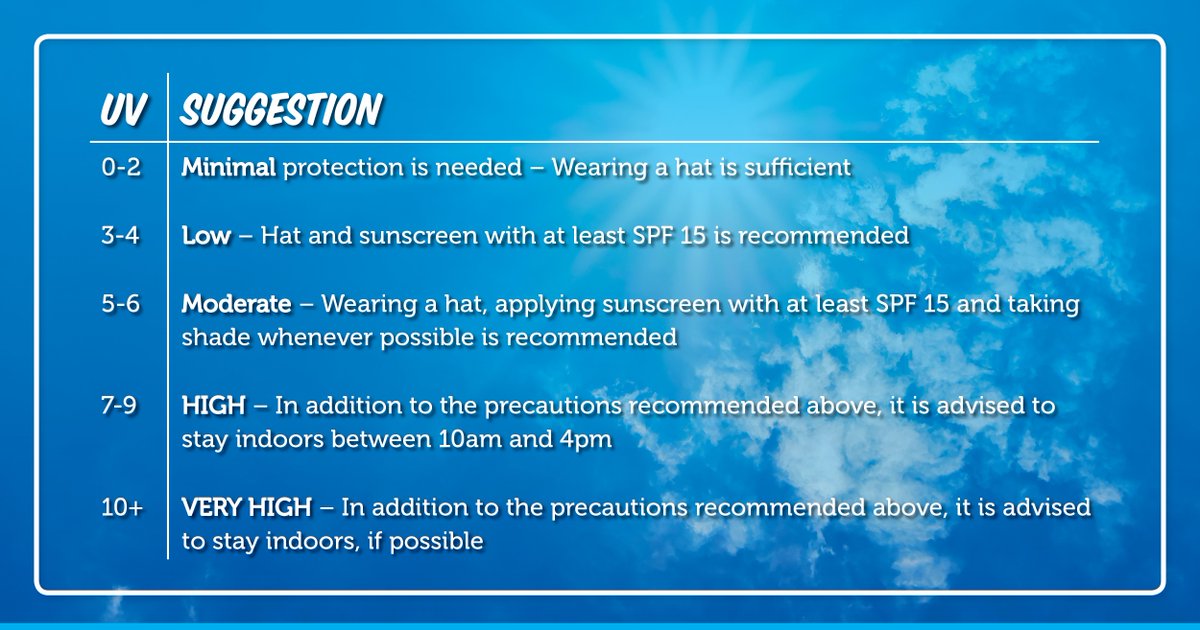 | UV | SUGGESTION |
|---|---|
| 0-2 | Minimal protection is needed – Wearing a hat is sufficient |
| 3-4 | Low – Hat and sunscreen with at least SPF 15 is recommended |
| 5-6 | Moderate – Wearing a hat, applying sunscreen with at least SPF 15 and taking shade whenever possible is recommended |
| 7-9 | HIGH – In addition to the precautions recommended above, it is advised to stay indoors between 10am and 4pm |
| 10+ | VERY HIGH – In addition to the precautions recommended above, it is advised to stay indoors, if possible |